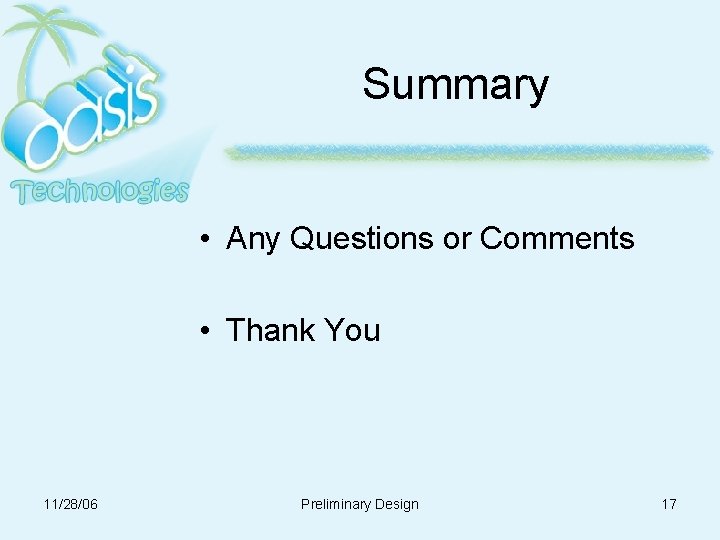 oasis Technologies

Summary

• Any Questions or Comments

• Thank You

11/28/06

Preliminary Design

17